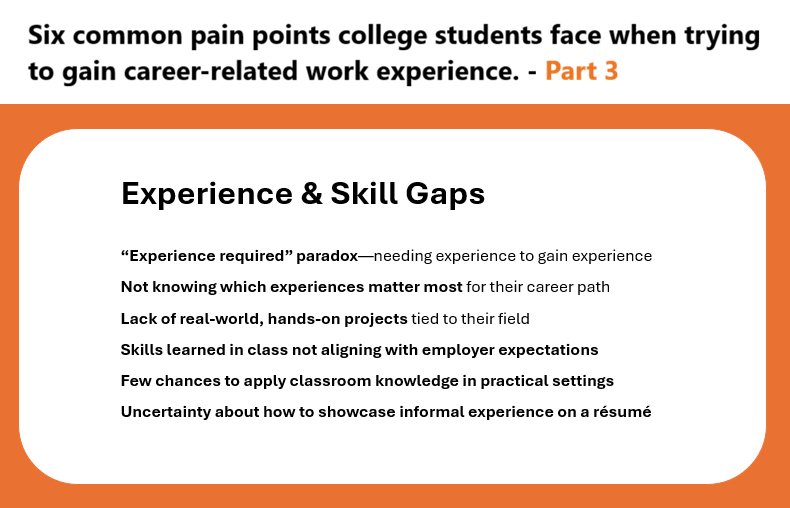 Six common pain points college students face when trying to gain career-related work experience. - Part 3

Experience & Skill Gaps

“Experience required” paradox—needing experience to gain experience

Not knowing which experiences matter most for their career path

Lack of real-world, hands-on projects tied to their field

Skills learned in class not aligning with employer expectations

Few chances to apply classroom knowledge in practical settings

Uncertainty about how to showcase informal experience on a résumé